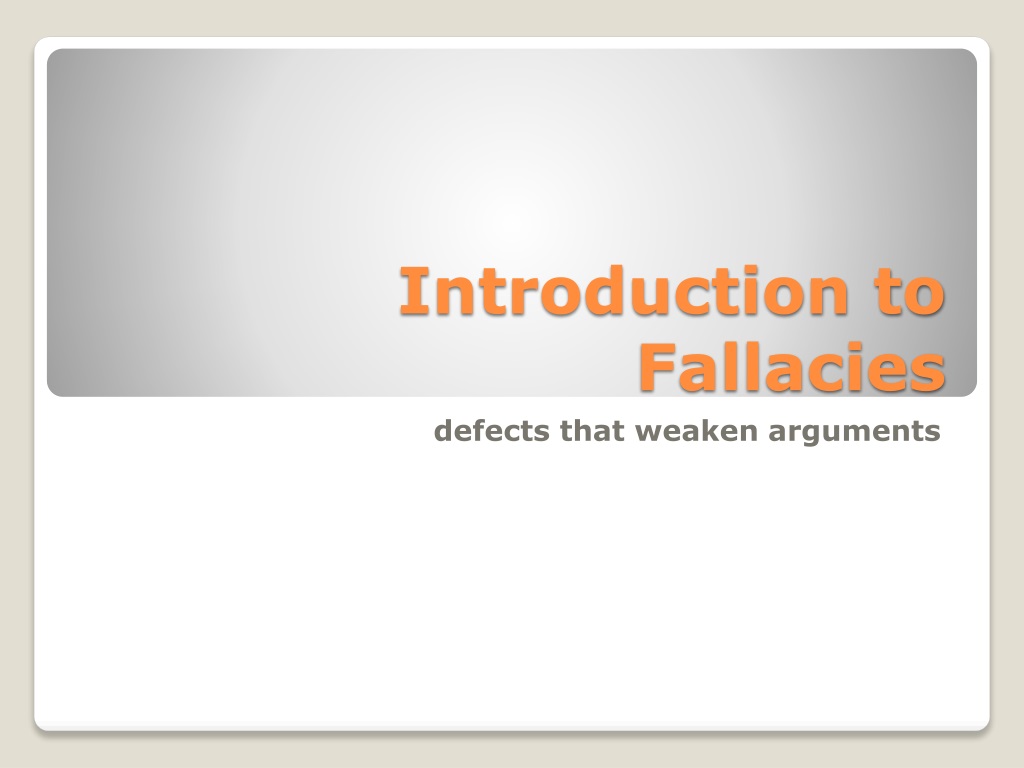 Introduction to Fallacies

defects that weaken arguments